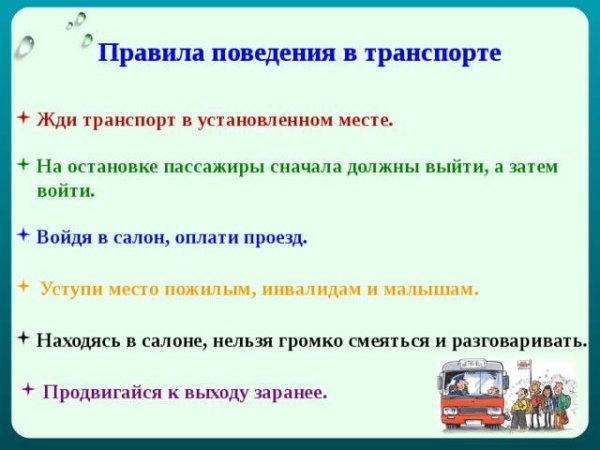 Правила поведения в транспорте

Жди транспорт в установленном месте.

На остановке пассажиры сначала должны выйти, а затем войти.

Войдя в салон, оплати проезд.

Уступи место пожилым, инвалидам и малышам.

Находясь в салоне, нельзя громко смеяться и разговаривать.

Продвигайся к выходу заранее.